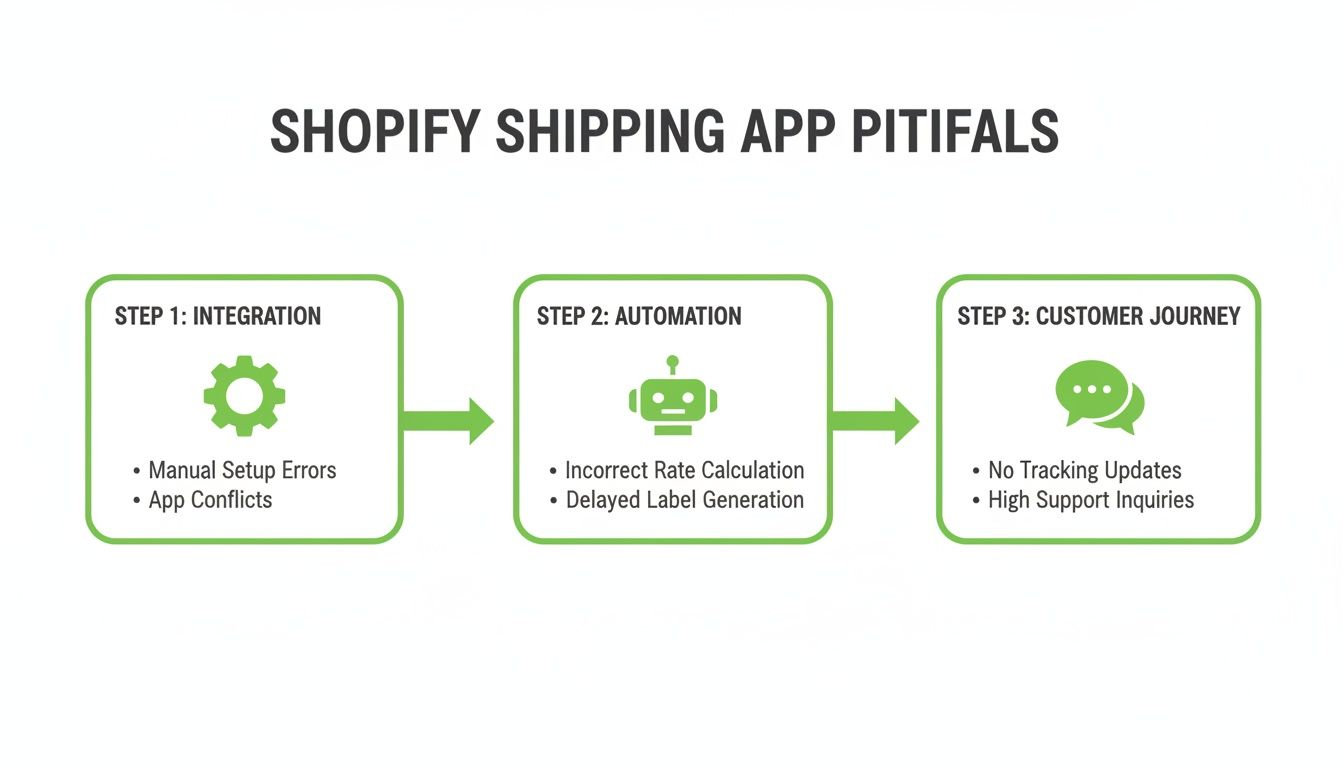 SHOPIFY SHIPPING APP PITIFALS

STEP 1: INTEGRATION

• Manual Setup Errors
• App Conflicts

STEP 2: AUTOMATION

• Incorrect Rate Calculation
• Delayed Label Generation

STEP 3: CUSTOMER JOURNEY

• No Tracking Updates
• High Support Inquiries